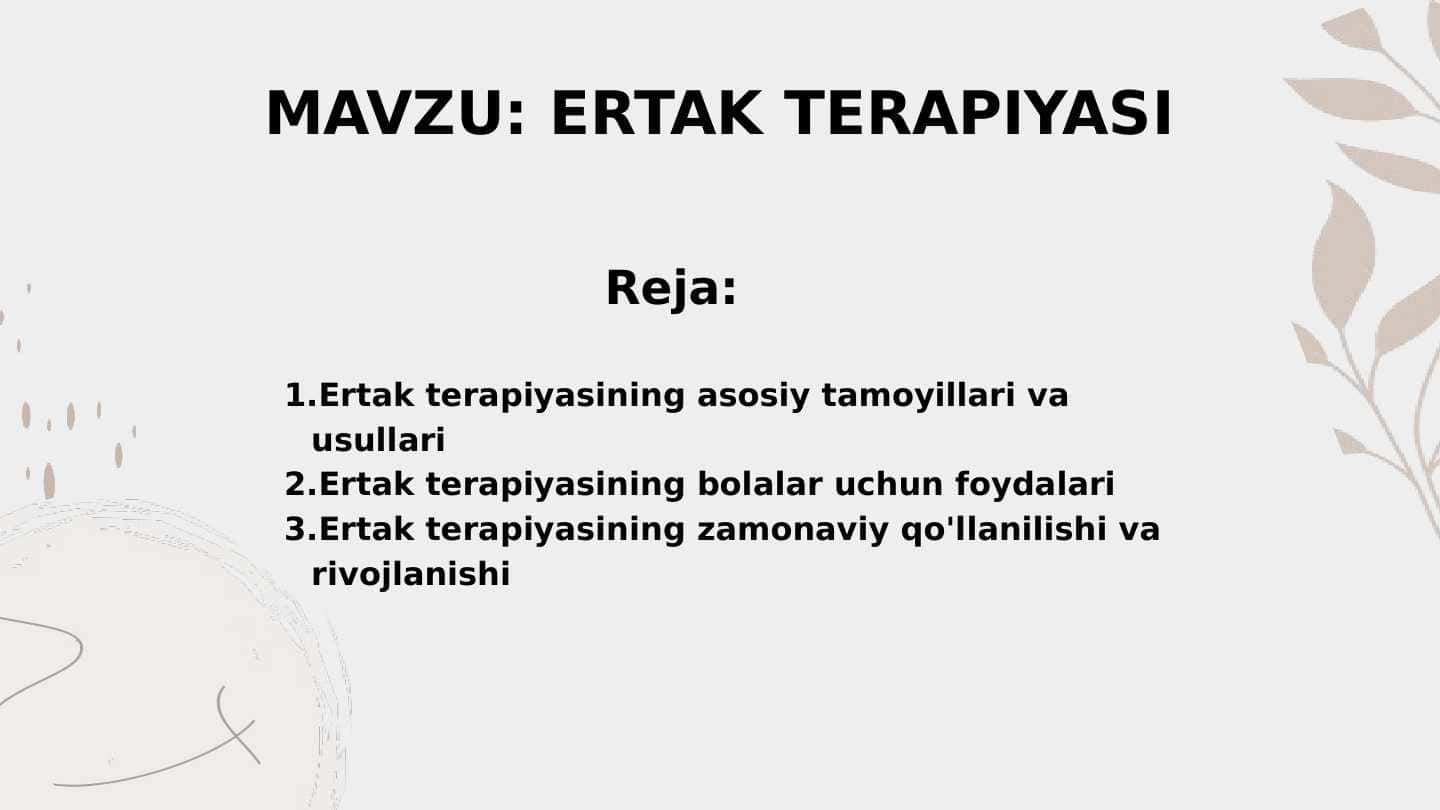 MAVZU: ERTAK TERAPIYASI

Reja:

1.Ertak terapiyasining asosiy tamoyillari va usullari
2.Ertak terapiyasining bolalar uchun foydalari
3.Ertak terapiyasining zamonaviy qo'llanilishi va rivojlanishi